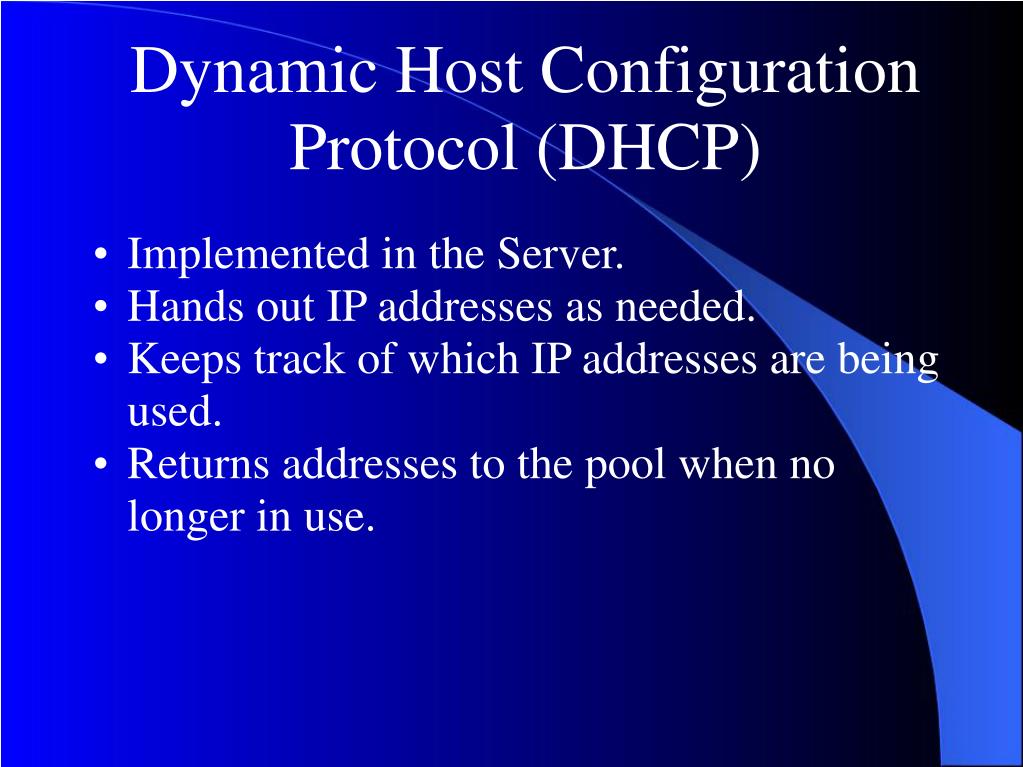 Dynamic Host Configuration Protocol (DHCP)

• Implemented in the Server.
• Hands out IP addresses as needed.
• Keeps track of which IP addresses are being used.
• Returns addresses to the pool when no longer in use.